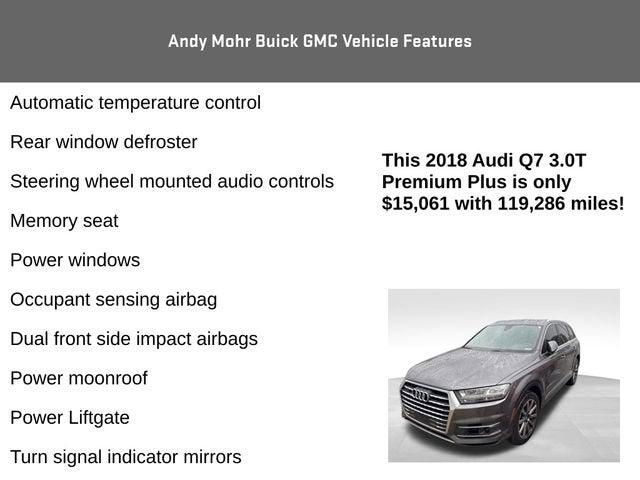 Andy Mohr Buick GMC Vehicle Features

Automatic temperature control

Rear window defroster

Steering wheel mounted audio controls

Memory seat

Power windows

Occupant sensing airbag

Dual front side impact airbags

Power moonroof

Power Liftgate

Turn signal indicator mirrors

This 2018 Audi Q7 3.0T Premium Plus is only $15,061 with 119,286 miles!